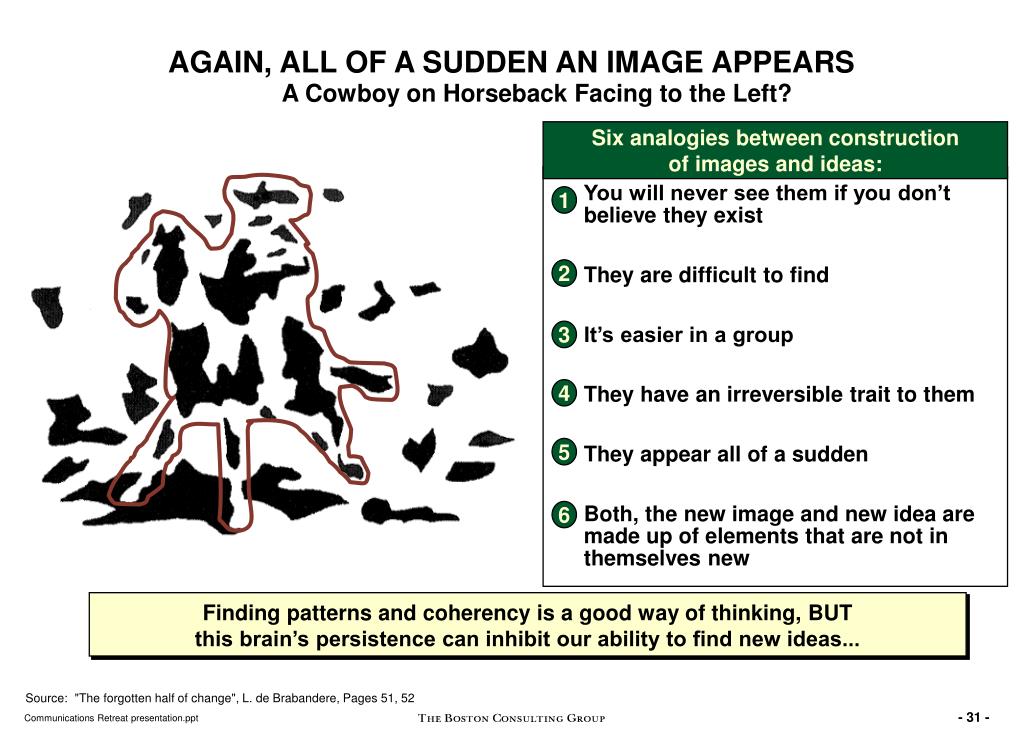 AGAIN, ALL OF A SUDDEN AN IMAGE APPEARS
A Cowboy on Horseback Facing to the Left?

Six analogies between construction of images and ideas:

1 You will never see them if you don't believe they exist

2 They are difficult to find

3 It's easier in a group

4 They have an irreversible trait to them

5 They appear all of a sudden

6 Both, the new image and new idea are made up of elements that are not in themselves new

Finding patterns and coherency is a good way of thinking, BUT this brain's persistence can inhibit our ability to find new ideas...

Source: "The forgotten half of change", L. de Brabandere, Pages 51, 52

Communications Retreat presentation.ppt

THE BOSTON CONSULTING GROUP

- 31 -